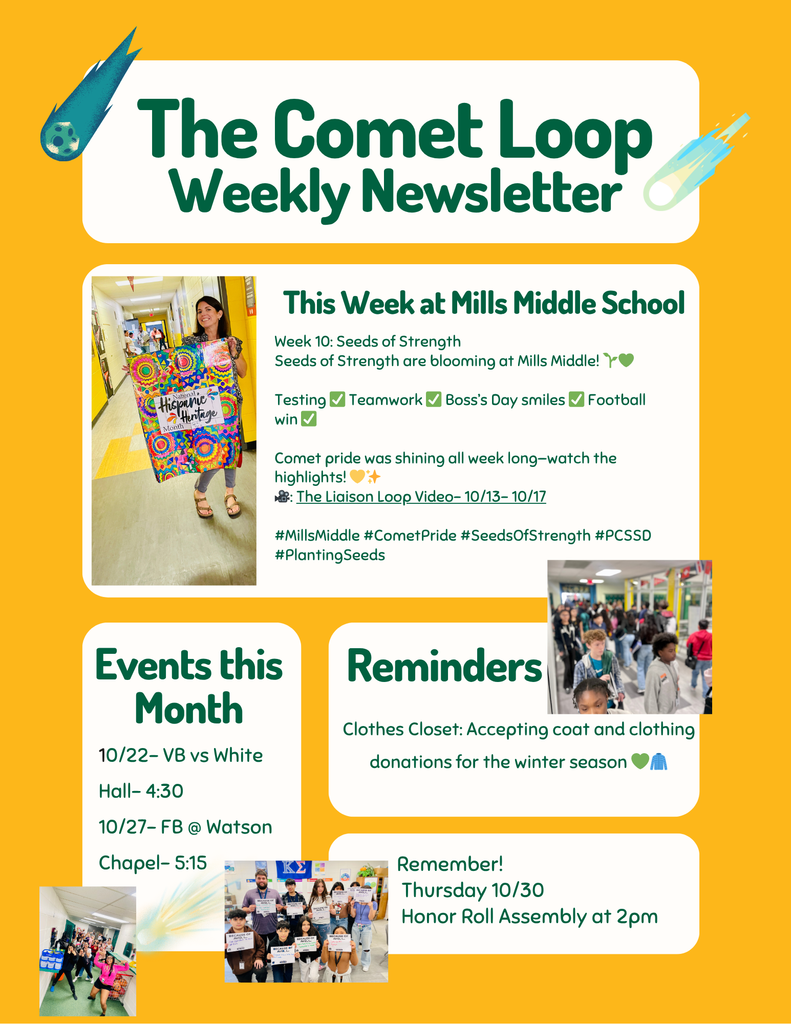 The Comet Loop
Weekly Newsletter

National Hispanic Heritage Month

This Week at Mills Middle School

Week 10: Seeds of Strength
Seeds of Strength are blooming at Mills Middle! 🌱💚

Testing ✅ Teamwork ✅ Boss's Day smiles ✅ Football win ✅

Comet pride was shining all week long—watch the highlights! 💛✨
🎥: The Liaison Loop Video– 10/13– 10/17

#MillsMiddle #CometPride #SeedsOfStrength #PCSSD #PlantingSeeds

Events this Month

10/22– VB vs White Hall– 4:30

10/27– FB @ Watson Chapel– 5:15

Reminders

Clothes Closet: Accepting coat and clothing donations for the winter season 💚🧥

Remember!
Thursday 10/30
Honor Roll Assembly at 2pm